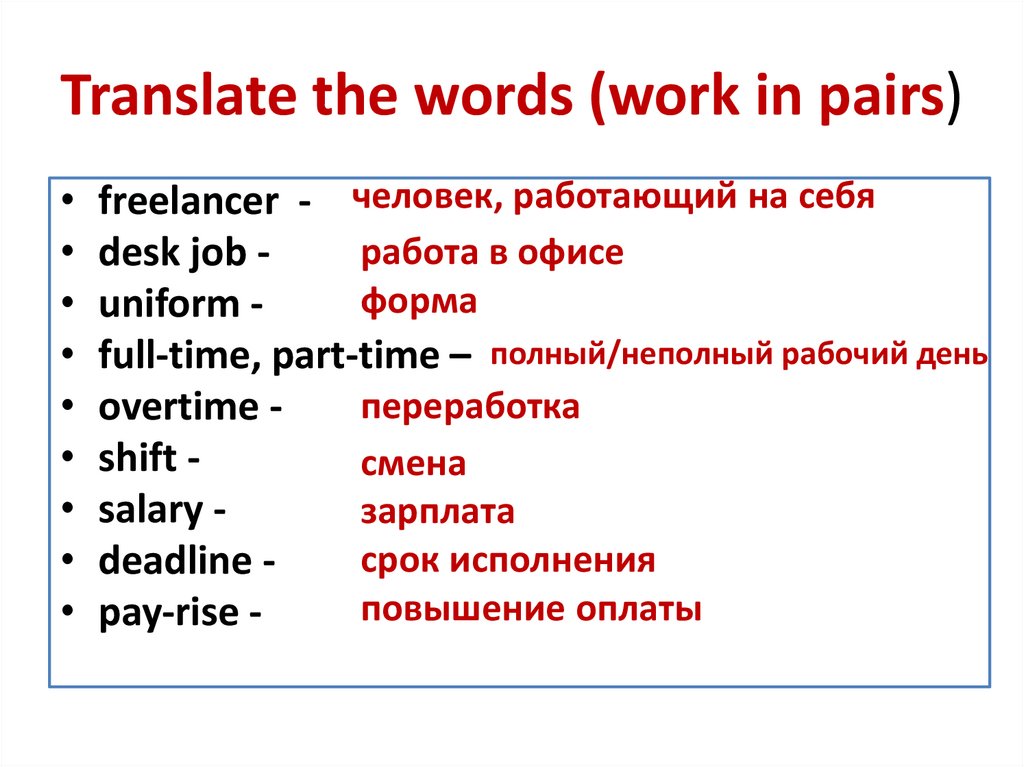 Translate the words (work in pairs)

• freelancer - человек, работающий на себя
• desk job - работа в офисе
• uniform - форма
• full-time, part-time – полный/неполный рабочий день
• overtime - переработка
• shift - смена
• salary - зарплата
• deadline - срок исполнения
• pay-rise - повышение оплаты